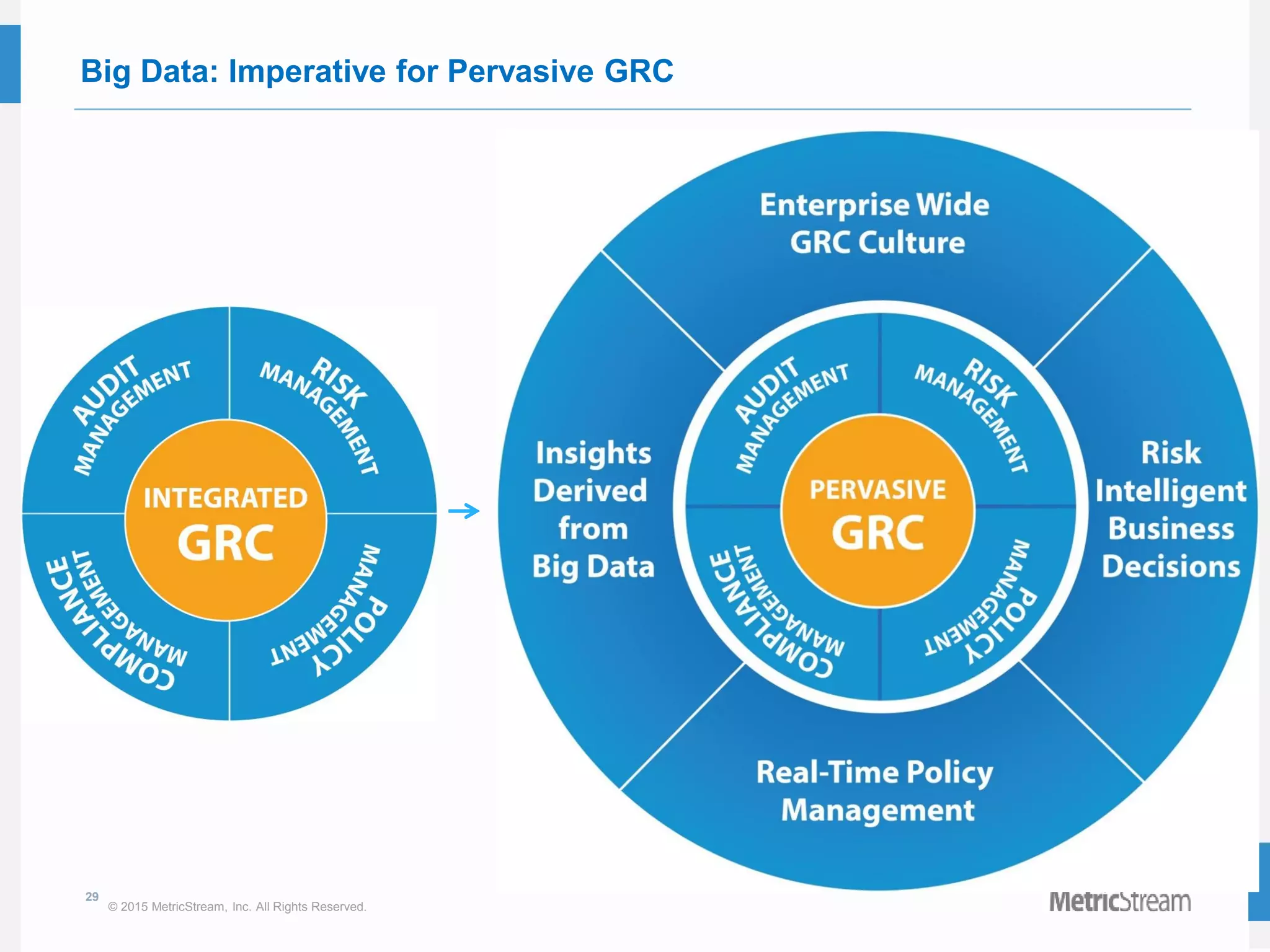 Big Data: Imperative for Pervasive GRC

AUDIT MANAGEMENT

RISK MANAGEMENT

INTEGRATED GRC

COMPLIANCE MANAGEMENT

POLICY MANAGEMENT

Enterprise Wide GRC Culture

Insights Derived from Big Data

AUDIT MANAGEMENT

RISK MANAGEMENT

PERVASIVE GRC

COMPLIANCE MANAGEMENT

POLICY MANAGEMENT

Risk Intelligent Business Decisions

Real-Time Policy Management

29

© 2015 MetricStream, Inc. All Rights Reserved.

MetricStream